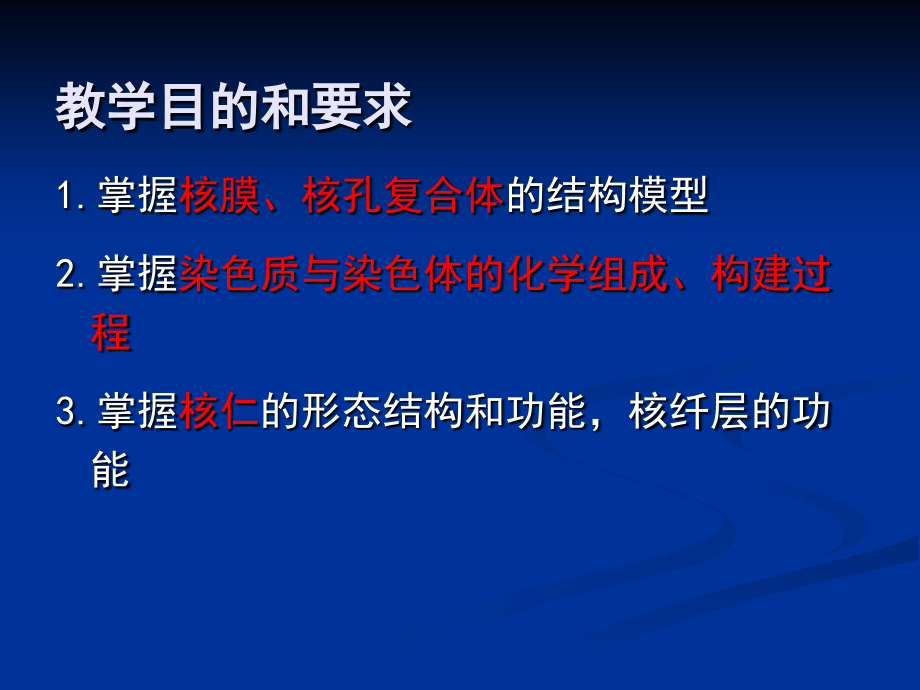 教学目的和要求

1. 掌握核膜、核孔复合体的结构模型

2. 掌握染色质与染色体的化学组成、构建过程

3. 掌握核仁的形态结构和功能，核纤层的功能